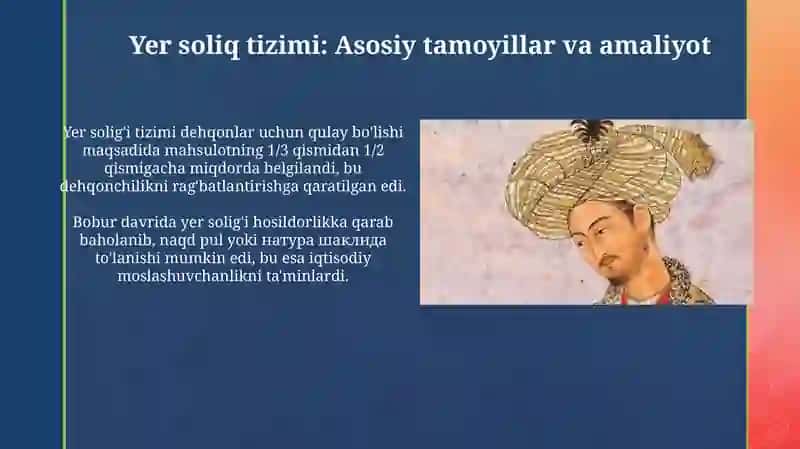 Yer soliq tizimi: Asosiy tamoyillar va amaliyot

Yer solig'i tizimi dehqonlar uchun qulay bo'lishi maqsadida mahsulotning 1/3 qismidan 1/2 qismigacha miqdorda belgilandi, bu dehqonchilikni rag'batlantirishga qaratilgan edi.

Bobur davrida yer solig'i hosildorlikka qarab baholanib, naqd pul yoki натура шаклида to'lanishi mumkin edi, bu esa iqtisodiy moslashuvchanlikni ta'minlardi.